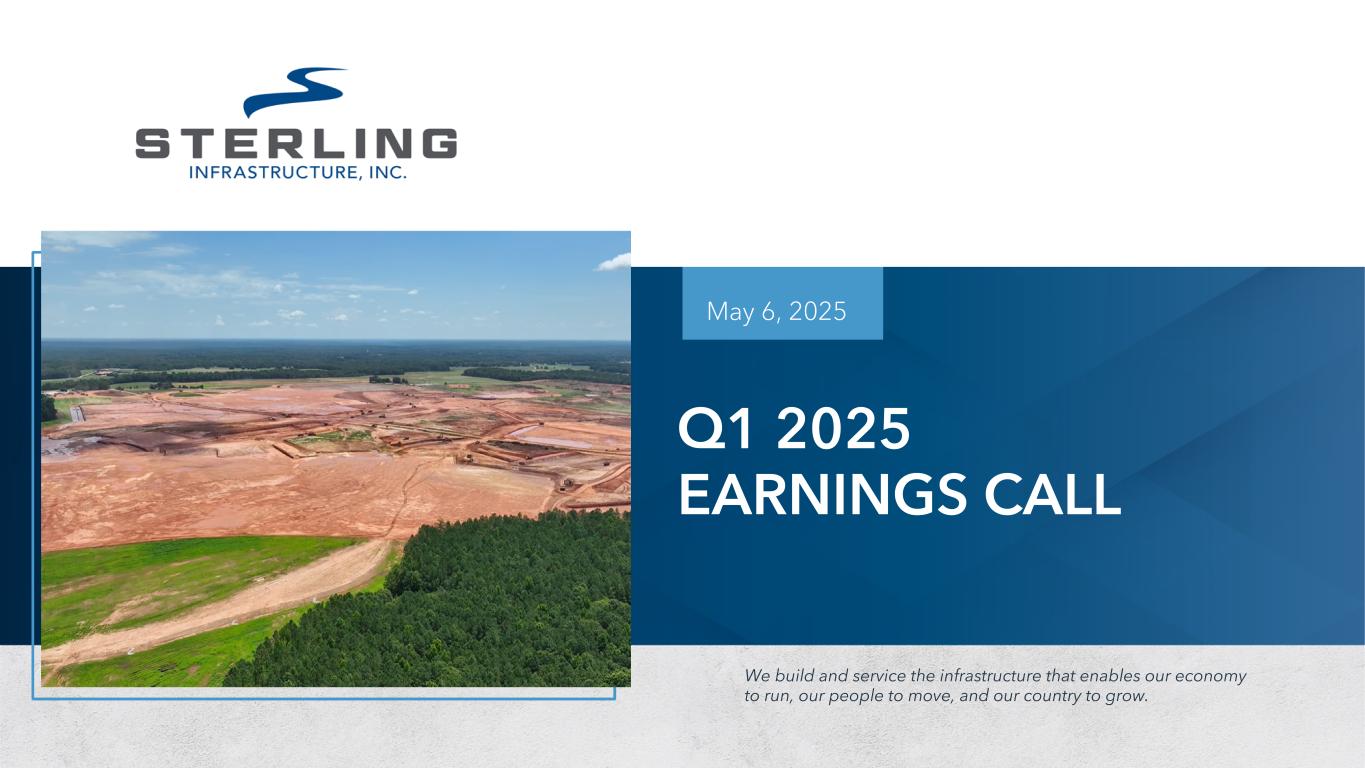 STERLING
INFRASTRUCTURE, INC.

May 6, 2025

Q1 2025
EARNINGS CALL

We build and service the infrastructure that enables our economy to run, our people to move, and our country to grow.